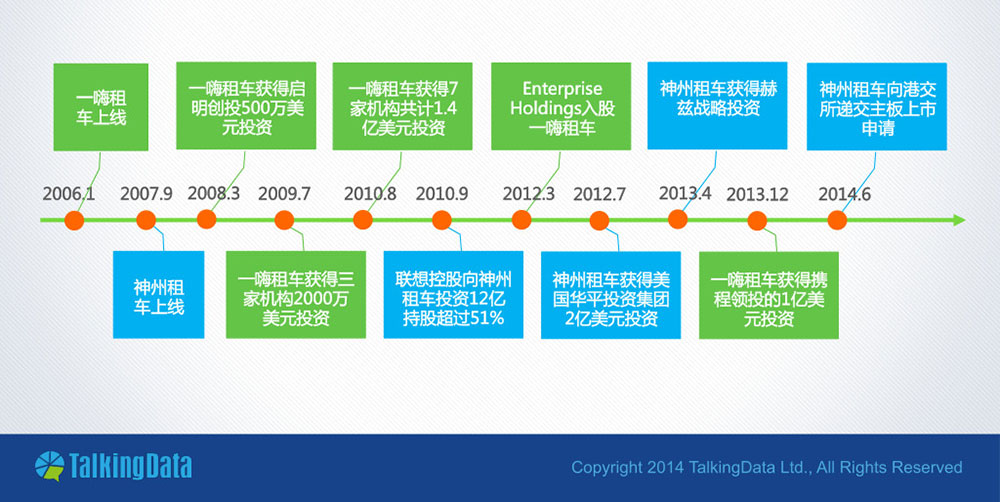 一嗨租车上线

一嗨租车获得启明创投500万美元投资

一嗨租车获得7家机构共计1.4亿美元投资

Enterprise Holdings入股一嗨租车

神州租车获得赫兹战略投资

神州租车向港交所递交主板上市申请

2006.1
2007.9
2008.3
2009.7
2010.8
2010.9
2012.3
2012.7
2013.4
2013.12
2014.6

神州租车上线

一嗨租车获得三家机构2000万美元投资

联想控股向神州租车投资12亿持股超过51%

神州租车获得美国华平投资集团2亿美元投资

一嗨租车获得携程领投的1亿美元投资

TalkingData

Copyright 2014 TalkingData Ltd., All Rights Reserved